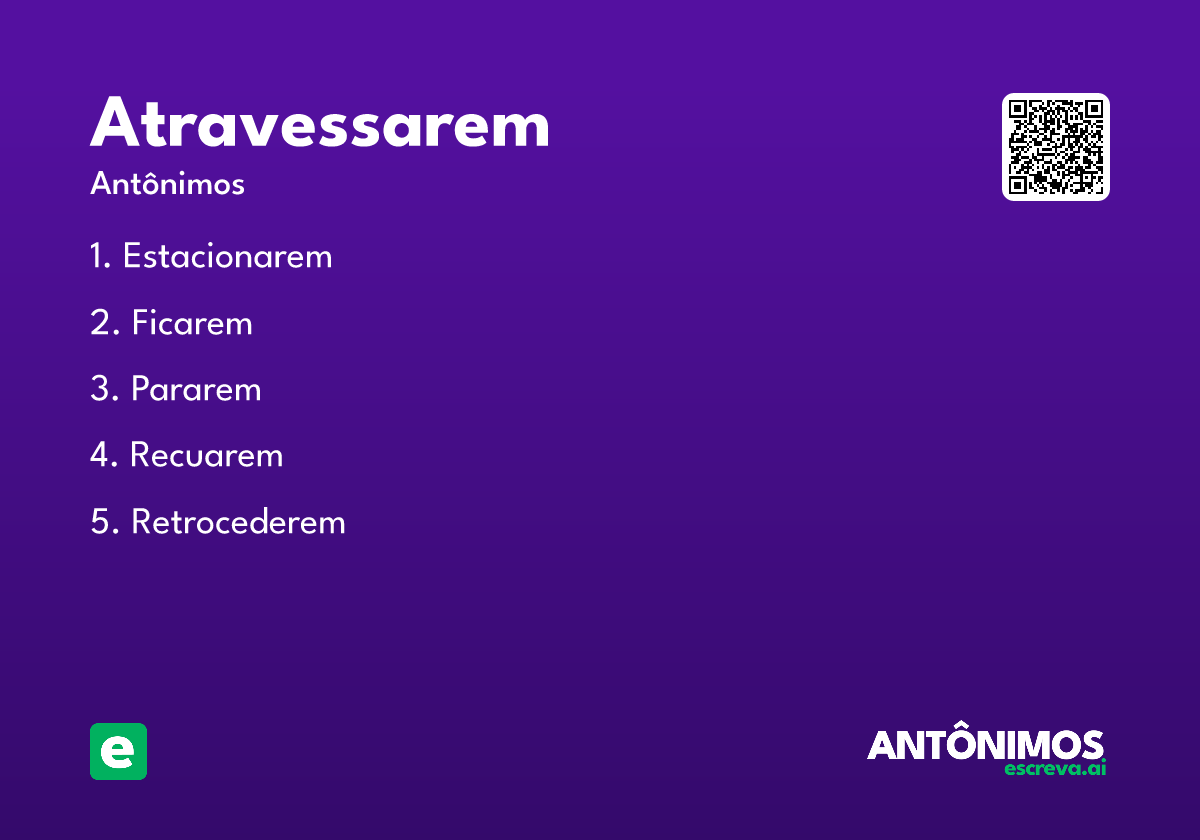 Atravessarem

Antônimos

1. Estacionarem

2. Ficarem

3. Pararem

4. Recuarem

5. Retrocederem

e

ANTÔNIMOS
escreva.ai